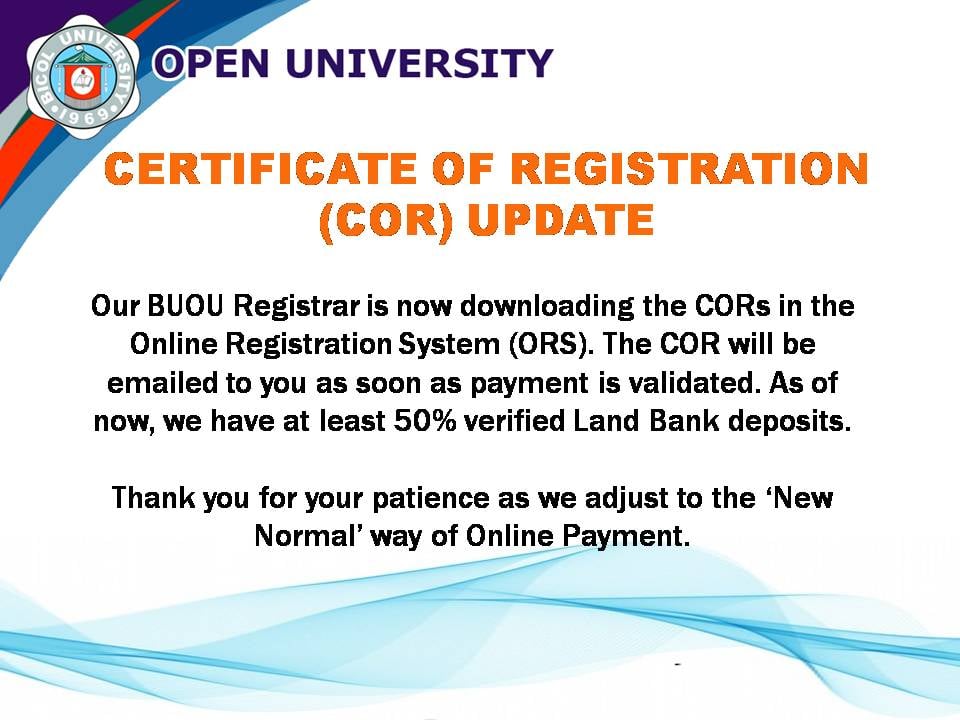 BICOL UNIVERSITY
1969

OPEN UNIVERSITY

CERTIFICATE OF REGISTRATION (COR) UPDATE

Our BUOU Registrar is now downloading the CORs in the Online Registration System (ORS). The COR will be emailed to you as soon as payment is validated. As of now, we have at least 50% verified Land Bank deposits.

Thank you for your patience as we adjust to the 'New Normal' way of Online Payment.